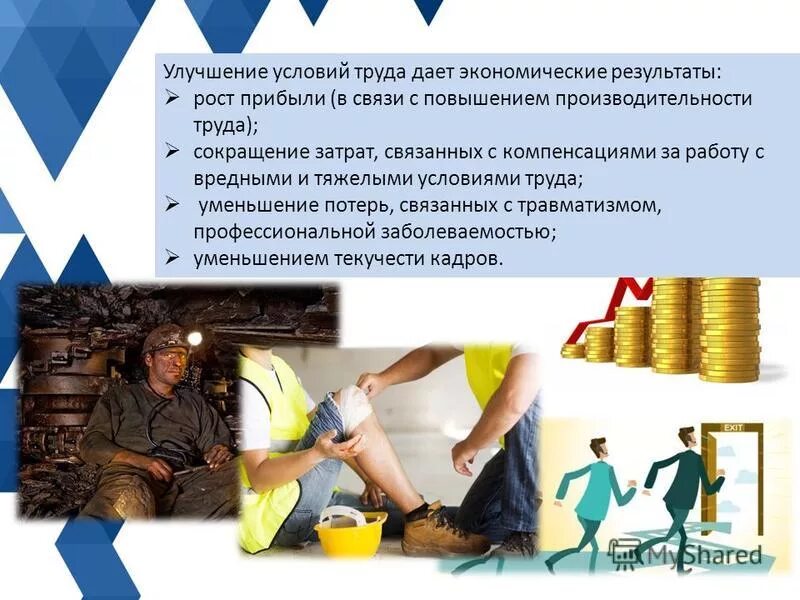 Улучшение условий труда дает экономические результаты:
➢ рост прибыли (в связи с повышением производительности труда);
➢ сокращение затрат, связанных с компенсациями за работу с вредными и тяжелыми условиями труда;
➢ уменьшение потерь, связанных с травматизмом, профессиональной заболеваемостью;
➢ уменьшением текучести кадров.

EXIT

MyShared